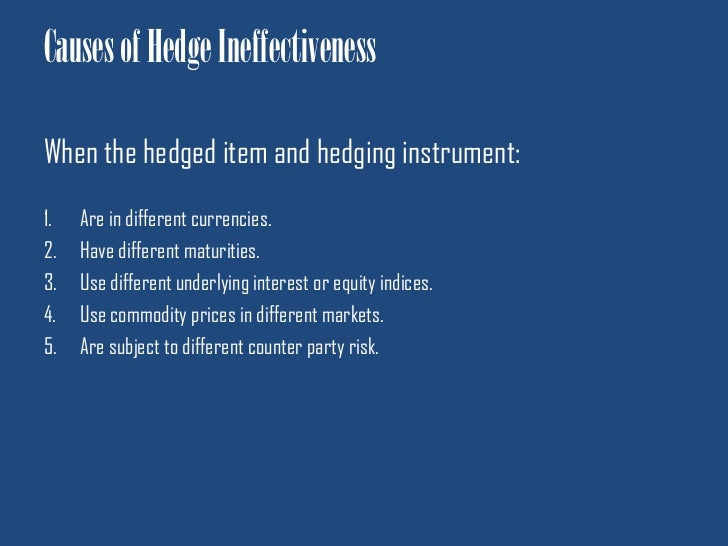 Causes of Hedge Ineffectiveness

When the hedged item and hedging instrument:

1. Are in different currencies.
2. Have different maturities.
3. Use different underlying interest or equity indices.
4. Use commodity prices in different markets.
5. Are subject to different counter party risk.